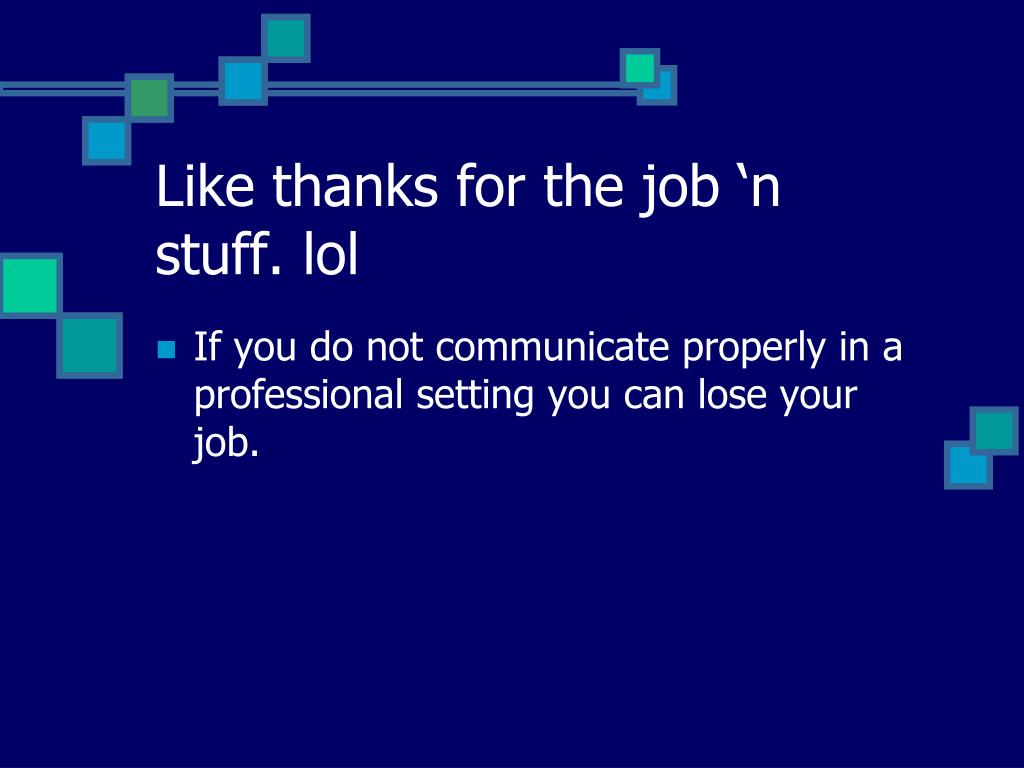 Like thanks for the job ‘n stuff. lol

If you do not communicate properly in a professional setting you can lose your job.